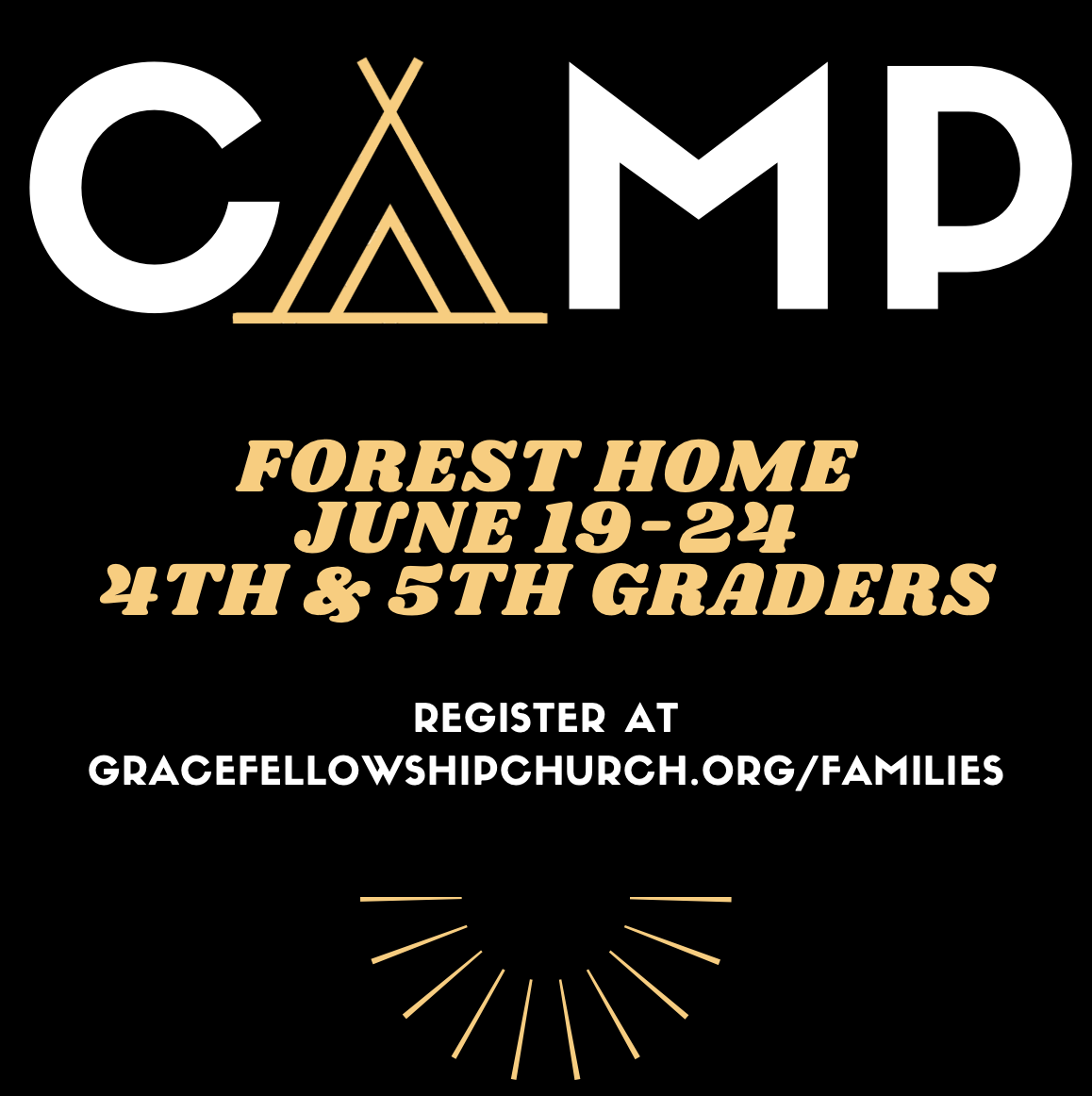 CAMP

FOREST HOME
JUNE 19-24
4TH & 5TH GRADERS

REGISTER AT
GRACEFELLOWSHIPCHURCH.ORG/FAMILIES